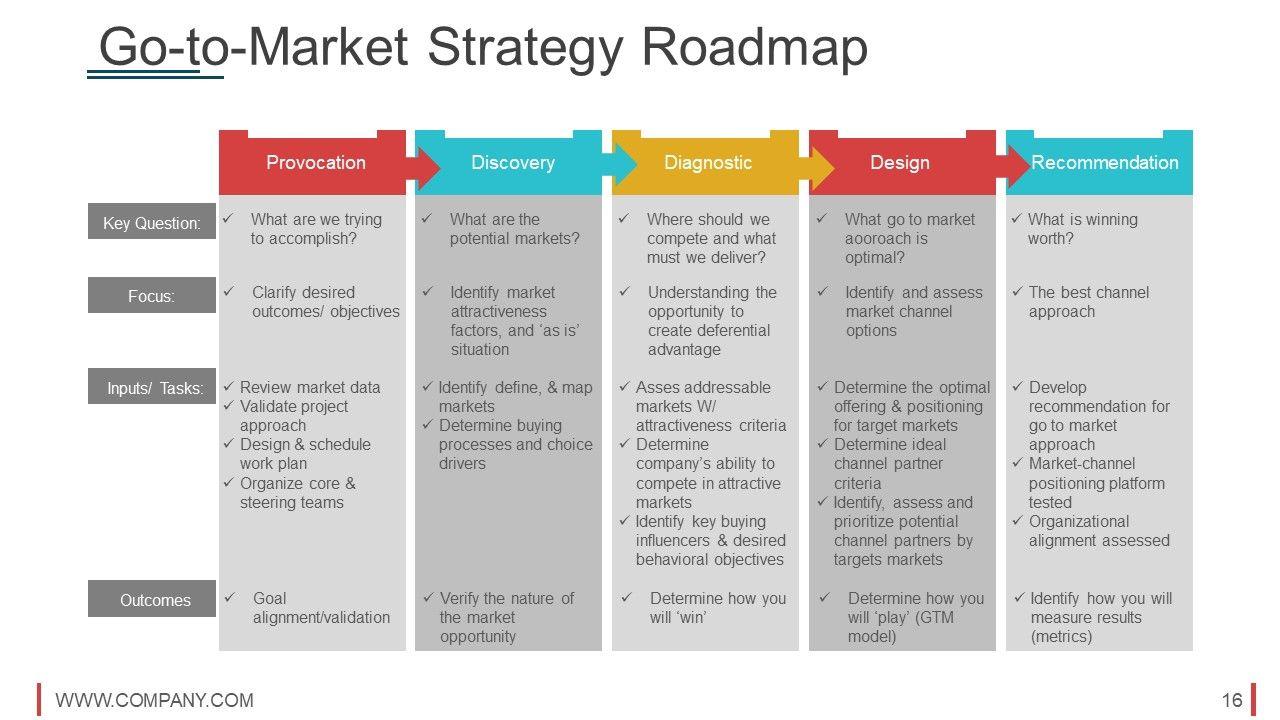 Go-to-Market Strategy Roadmap

| | Provocation | Discovery | Diagnostic | Design | Recommendation |
|---|---|---|---|---|---|
| Key Question: | ✓ What are we trying to accomplish? | ✓ What are the potential markets? | ✓ Where should we compete and what must we deliver? | ✓ What go to market aooroach is optimal? | ✓ What is winning worth? |
| Focus: | ✓ Clarify desired outcomes/ objectives | ✓ Identify market attractiveness factors, and 'as is' situation | ✓ Understanding the opportunity to create deferential advantage | ✓ Identify and assess market channel options | ✓ The best channel approach |
| Inputs/ Tasks: | ✓ Review market data ✓ Validate project approach ✓ Design & schedule work plan ✓ Organize core & steering teams | ✓ Identify define, & map markets ✓ Determine buying processes and choice drivers | ✓ Asses addressable markets W/ attractiveness criteria ✓ Determine company's ability to compete in attractive markets ✓ Identify key buying influencers & desired behavioral objectives | ✓ Determine the optimal offering & positioning for target markets ✓ Determine ideal channel partner criteria ✓ Identify, assess and prioritize potential channel partners by targets markets | ✓ Develop recommendation for go to market approach ✓ Market-channel positioning platform tested ✓ Organizational alignment assessed |
| Outcomes | ✓ Goal alignment/validation | ✓ Verify the nature of the market opportunity | ✓ Determine how you will 'win' | ✓ Determine how you will 'play' (GTM model) | ✓ Identify how you will measure results (metrics) |

WWW.COMPANY.COM

16